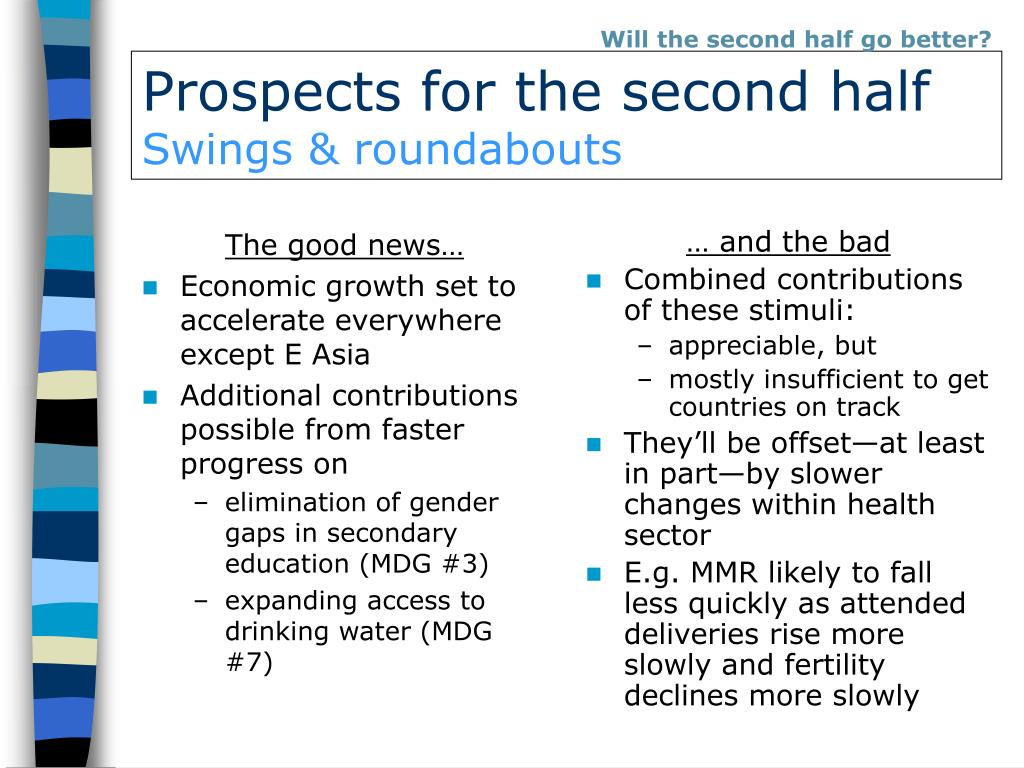 Will the second half go better?

Prospects for the second half
Swings & roundabouts

The good news…

- Economic growth set to accelerate everywhere except E Asia
- Additional contributions possible from faster progress on
  – elimination of gender gaps in secondary education (MDG #3)
  – expanding access to drinking water (MDG #7)

… and the bad

- Combined contributions of these stimuli:
  – appreciable, but
  – mostly insufficient to get countries on track
- They'll be offset—at least in part—by slower changes within health sector
- E.g. MMR likely to fall less quickly as attended deliveries rise more slowly and fertility declines more slowly